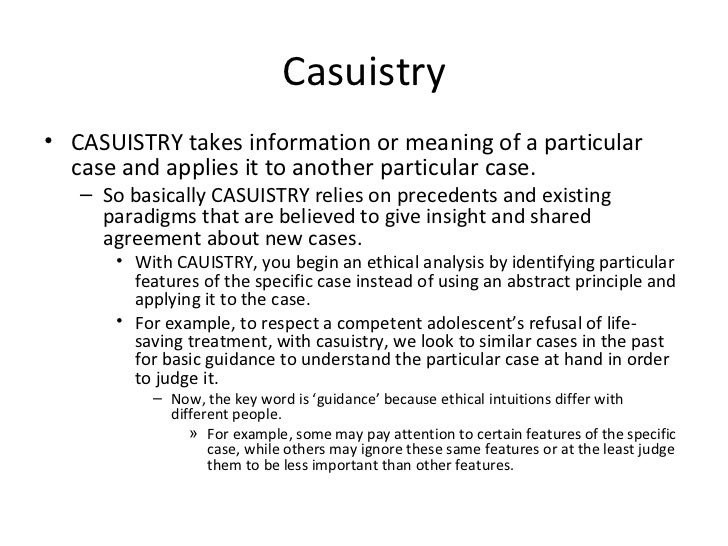 Casuistry

• CASUISTRY takes information or meaning of a particular case and applies it to another particular case.
– So basically CASUISTRY relies on precedents and existing paradigms that are believed to give insight and shared agreement about new cases.
• With CAUISTRY, you begin an ethical analysis by identifying particular features of the specific case instead of using an abstract principle and applying it to the case.
• For example, to respect a competent adolescent's refusal of life-saving treatment, with casuistry, we look to similar cases in the past for basic guidance to understand the particular case at hand in order to judge it.
– Now, the key word is 'guidance' because ethical intuitions differ with different people.
» For example, some may pay attention to certain features of the specific case, while others may ignore these same features or at the least judge them to be less important than other features.